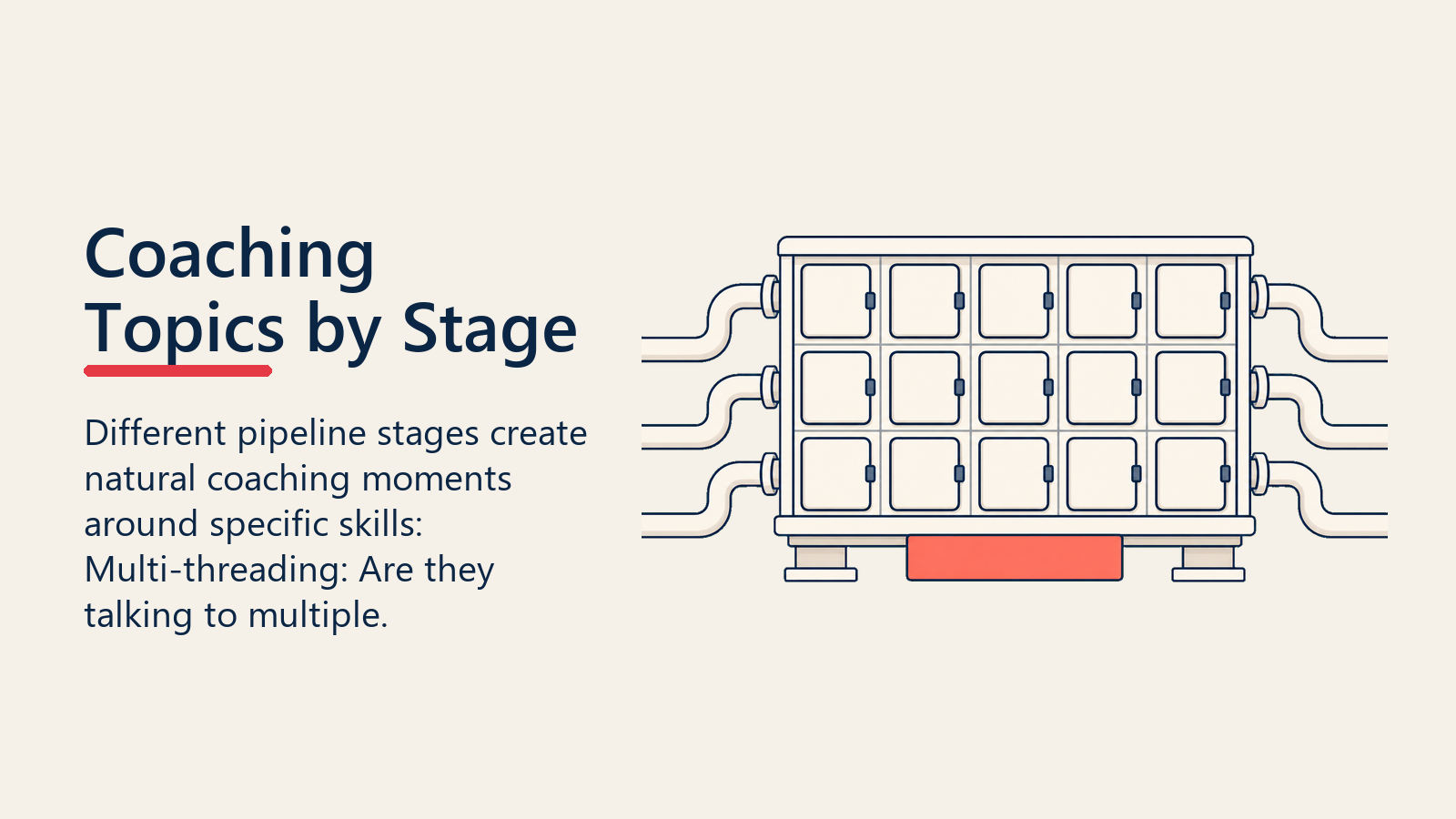 Coaching Topics by Stage

Different pipeline stages create natural coaching moments around specific skills: Multi-threading: Are they talking to multiple.